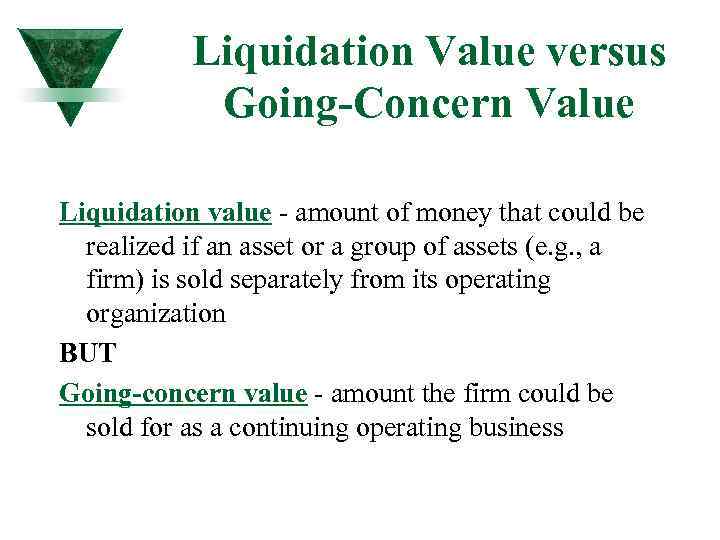 Liquidation Value versus Going-Concern Value

Liquidation value - amount of money that could be realized if an asset or a group of assets (e.g., a firm) is sold separately from its operating organization

BUT

Going-concern value - amount the firm could be sold for as a continuing operating business